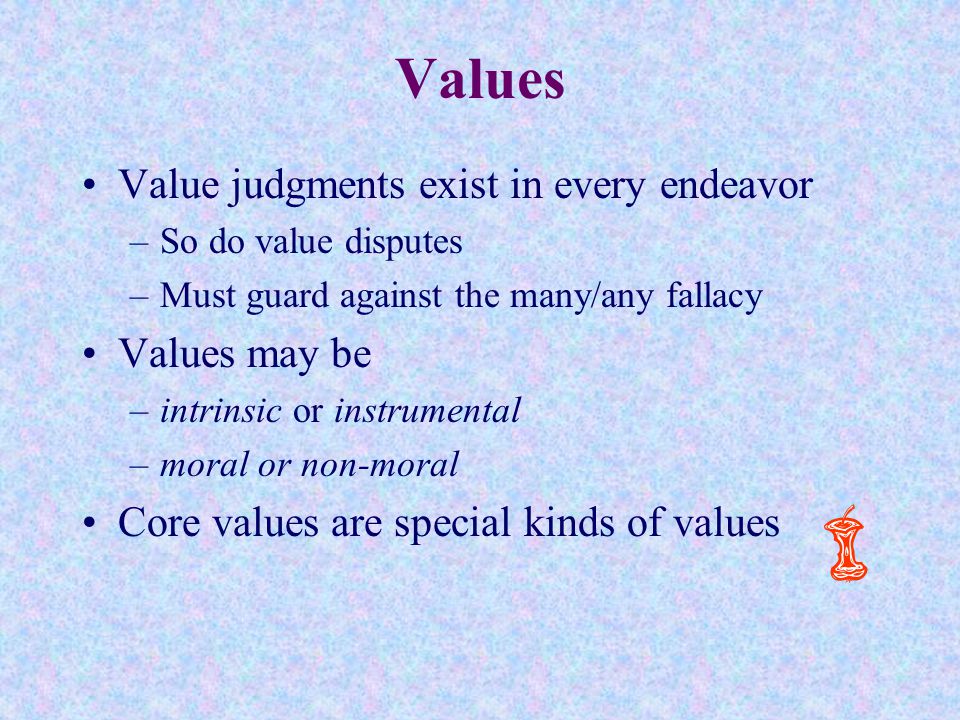 Values

• Value judgments exist in every endeavor
– So do value disputes
– Must guard against the many/any fallacy
• Values may be
– intrinsic or instrumental
– moral or non-moral
• Core values are special kinds of values